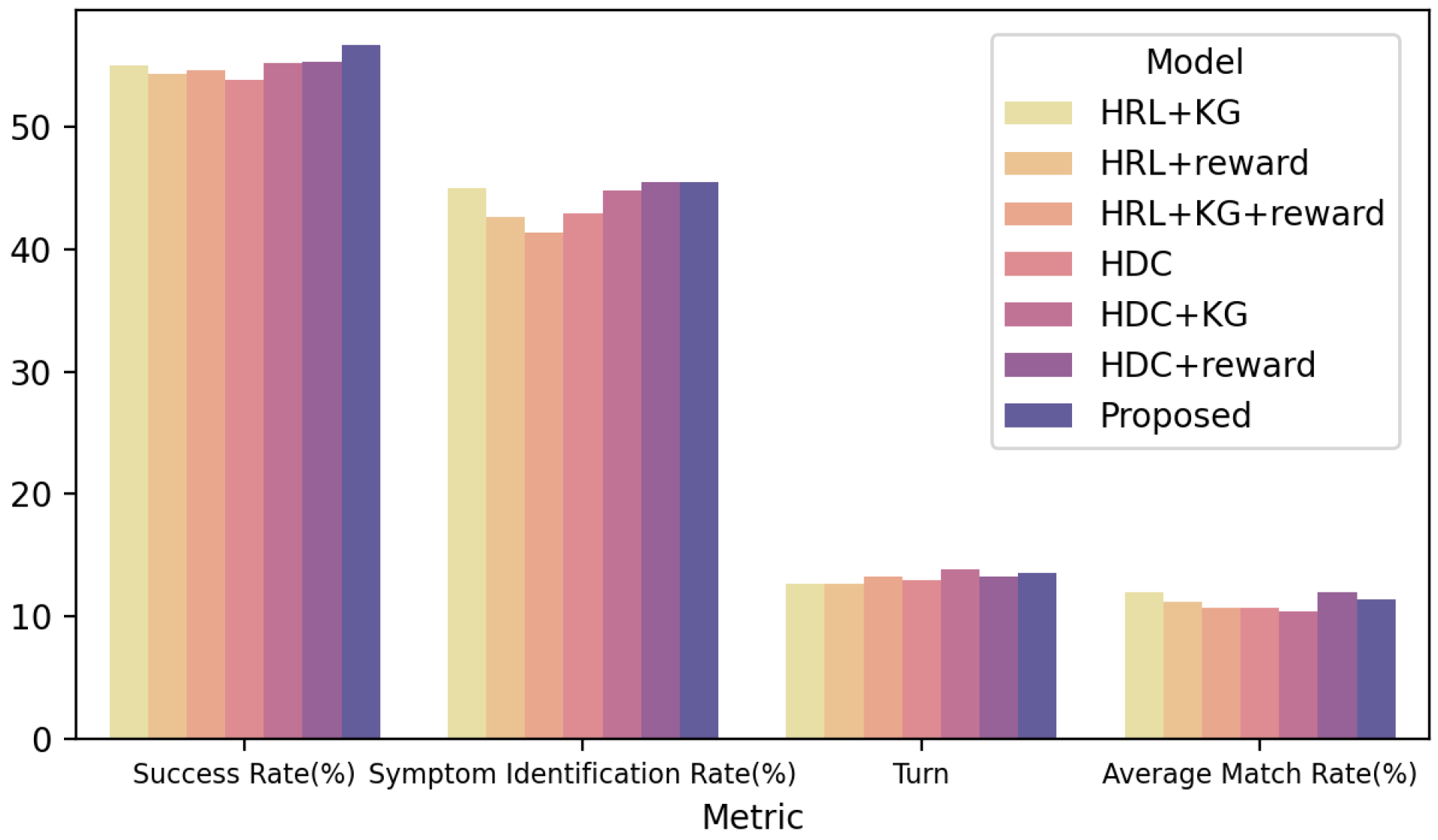 Model
HRL+KG
HRL+reward
HRL+KG+reward
HDC
HDC+KG
HDC+reward
Proposed

50
40
30
20
10
0

Success Rate(%) Symptom Identification Rate(%) Turn Average Match Rate(%)
Metric